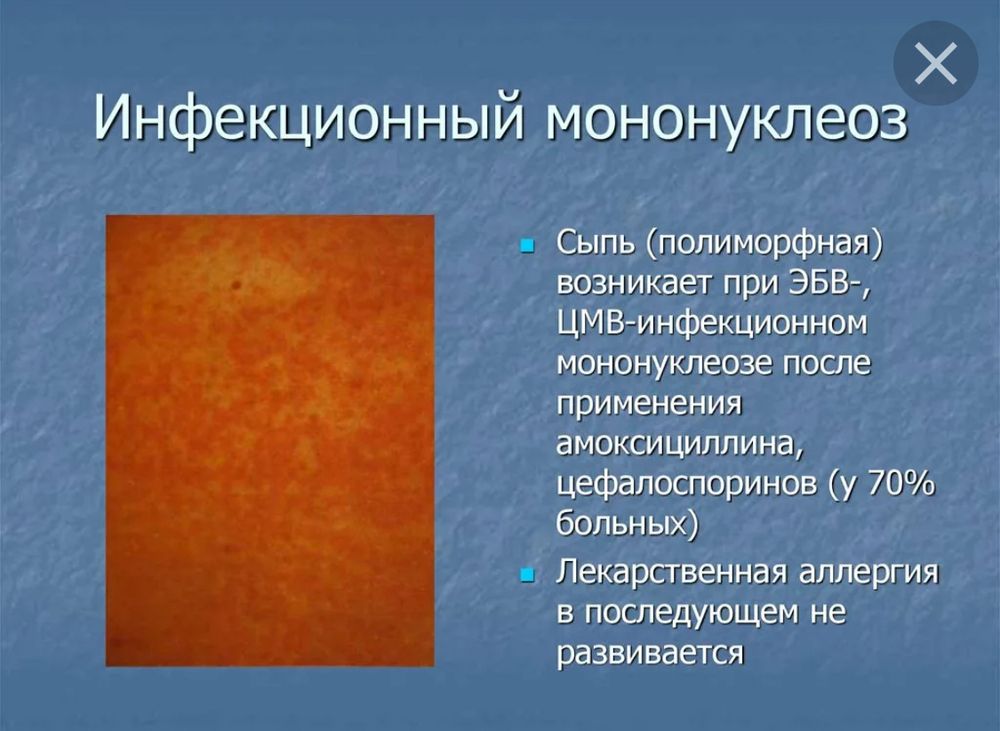 Инфекционный мононуклеоз

Сыпь (полиморфная) возникает при ЭБВ-, ЦМВ-инфекционном мононуклеозе после применения амоксициллина, цефалоспоринов (у 70% больных)

Лекарственная аллергия в последующем не развивается